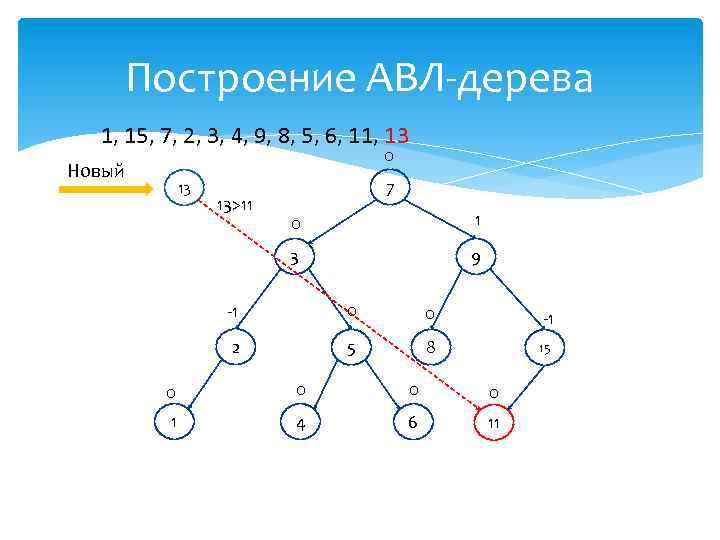 Построение АВЛ-дерева

1, 15, 7, 2, 3, 4, 9, 8, 5, 6, 11, 13

Новый

13

13>11

0

7

0

1

3

9

-1

0

0

-1

2

5

8

15

0

0

0

0

1

4

6

11